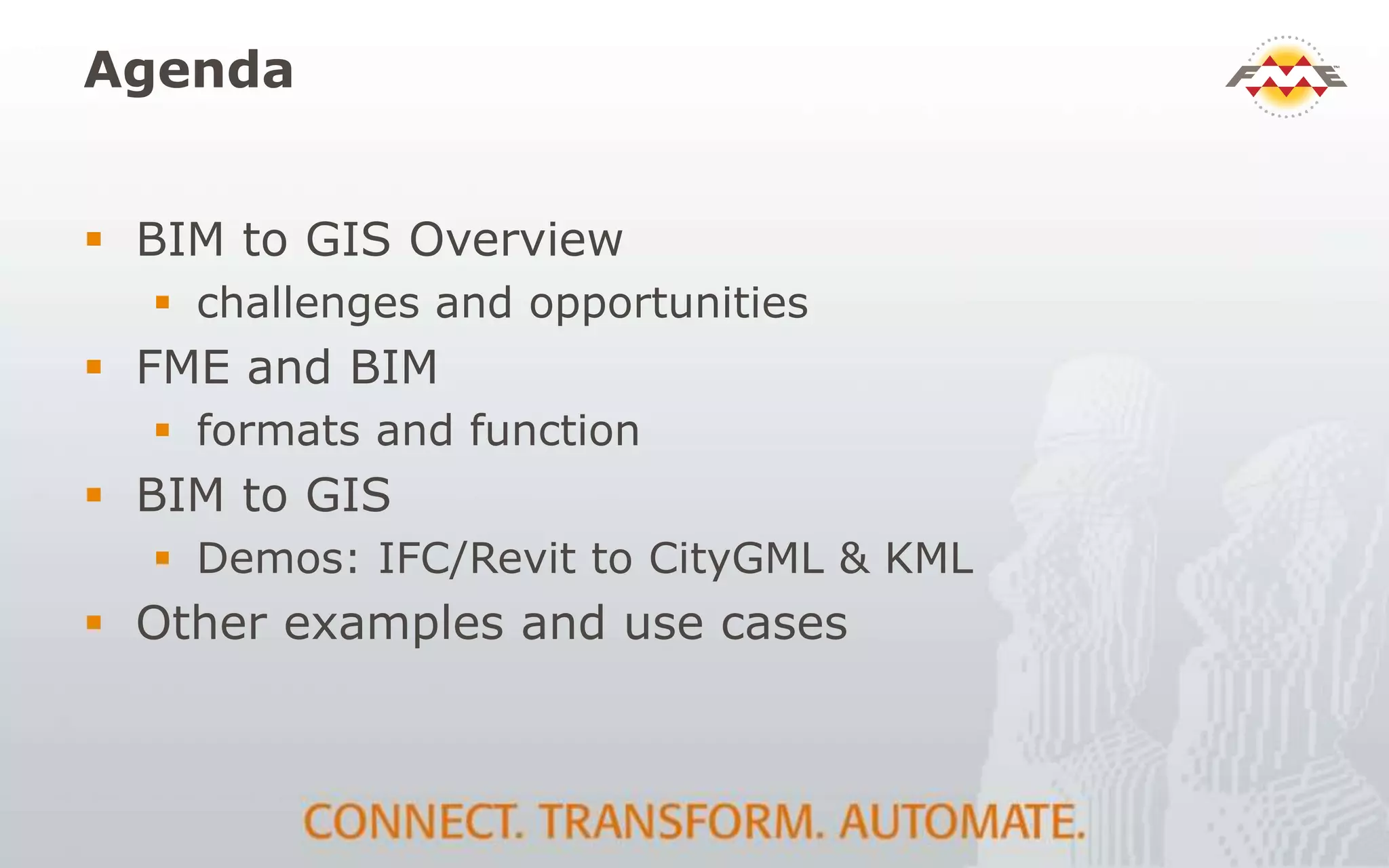 Agenda

FME

- BIM to GIS Overview
  - challenges and opportunities
- FME and BIM
  - formats and function
- BIM to GIS
  - Demos: IFC/Revit to CityGML & KML
- Other examples and use cases

CONNECT. TRANSFORM. AUTOMATE.